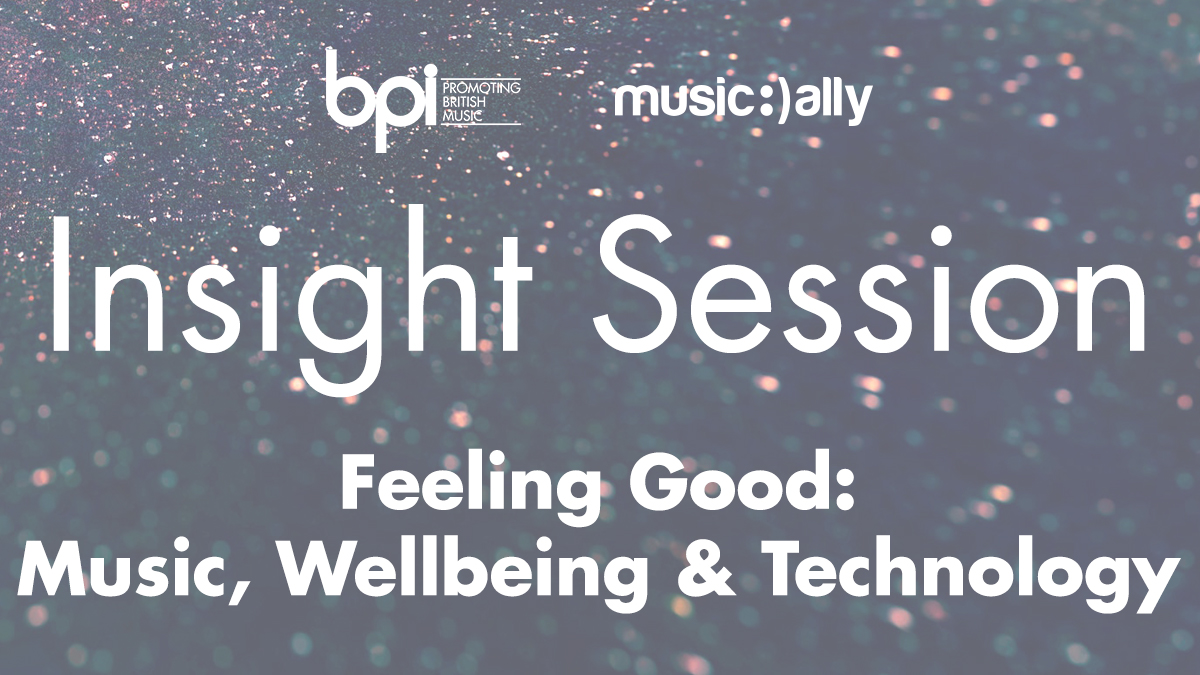 bpi PROMOTING BRITISH MUSIC

music:)ally

Insight Session

Feeling Good:
Music, Wellbeing & Technology